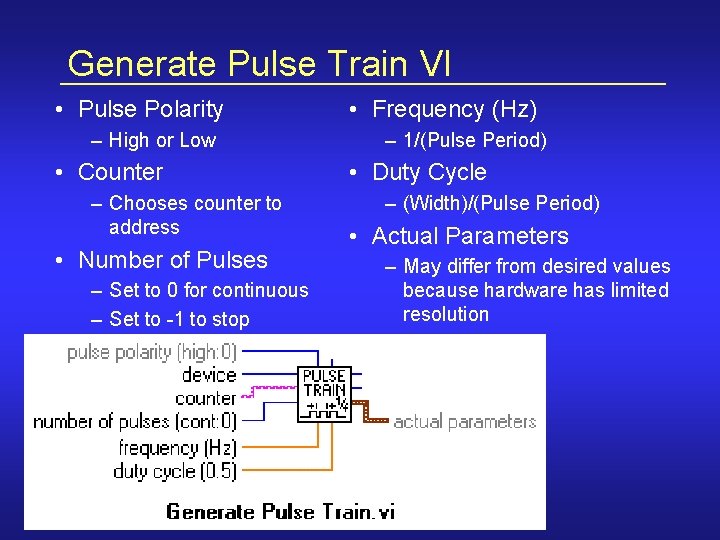 Generate Pulse Train VI

• Pulse Polarity
– High or Low
• Counter
– Chooses counter to address
• Number of Pulses
– Set to 0 for continuous
– Set to -1 to stop

• Frequency (Hz)
– 1/(Pulse Period)
• Duty Cycle
– (Width)/(Pulse Period)
• Actual Parameters
– May differ from desired values because hardware has limited resolution

pulse polarity (high:0)
device
counter
number of pulses (cont:0)
frequency (Hz)
duty cycle (0.5)
PULSE TRAIN
actual parameters

Generate Pulse Train.vi